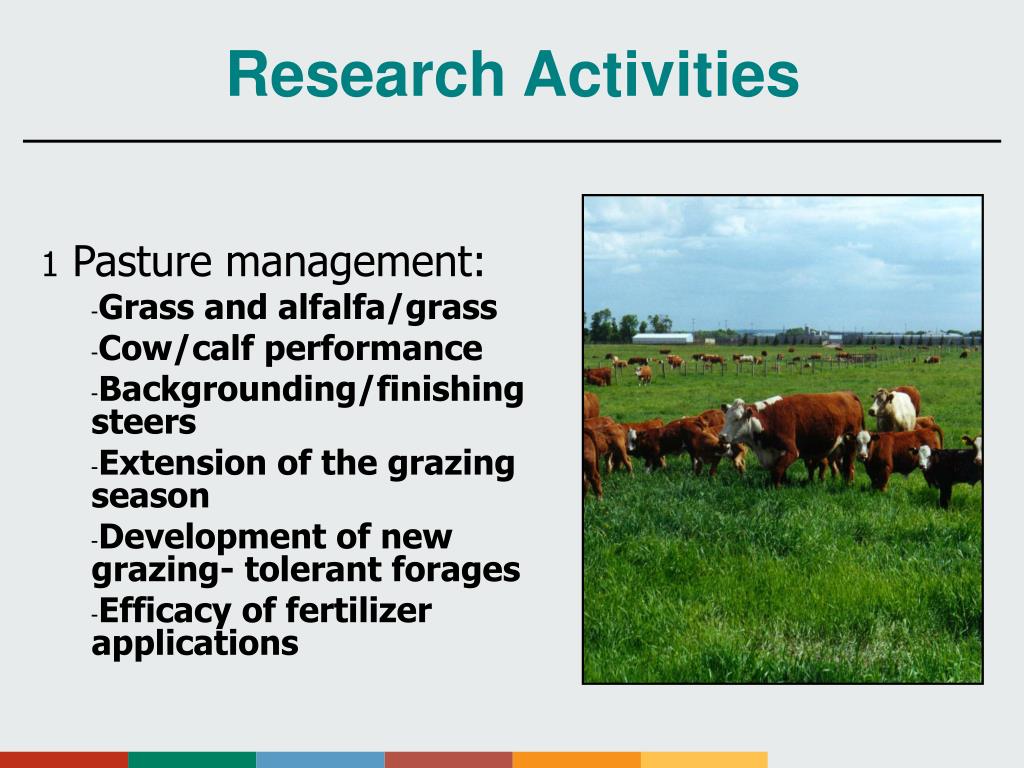 Research Activities

1 Pasture management:
-Grass and alfalfa/grass
-Cow/calf performance
-Backgrounding/finishing steers
-Extension of the grazing season
-Development of new grazing- tolerant forages
-Efficacy of fertilizer applications